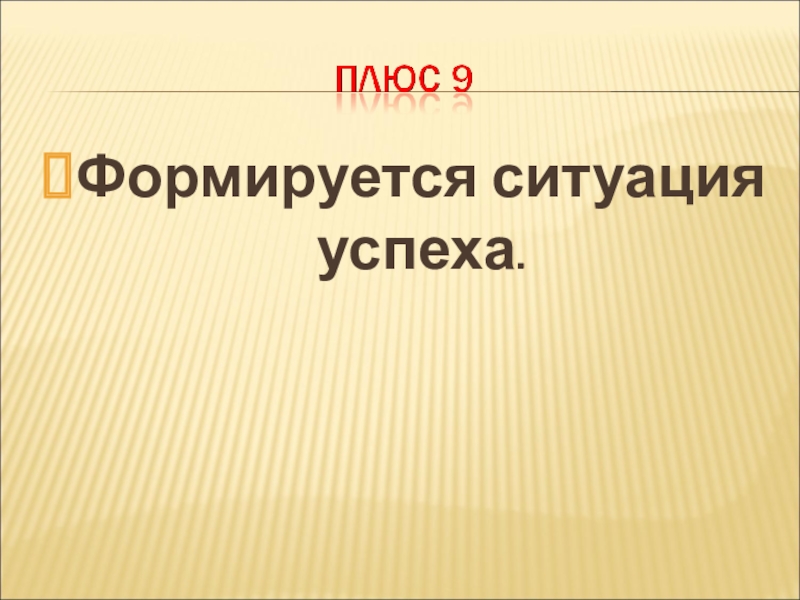 ПЛЮС 9

Формируется ситуация успеха.